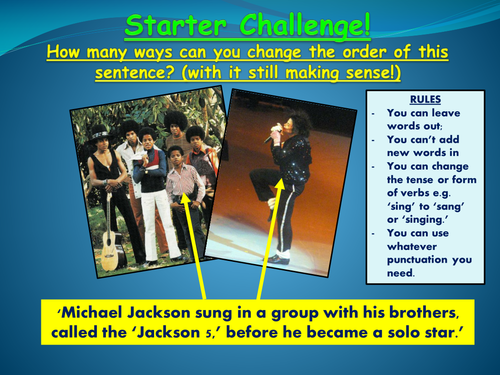 Starter Challenge!

How many ways can you change the order of this sentence? (with it still making sense!)

RULES
- You can leave words out;
- You can't add new words in
- You can change the tense or form of verbs e.g. 'sing' to 'sang' or 'singing.'
- You can use whatever punctuation you need.

'Michael Jackson sung in a group with his brothers, called the 'Jackson 5,' before he became a solo star.'